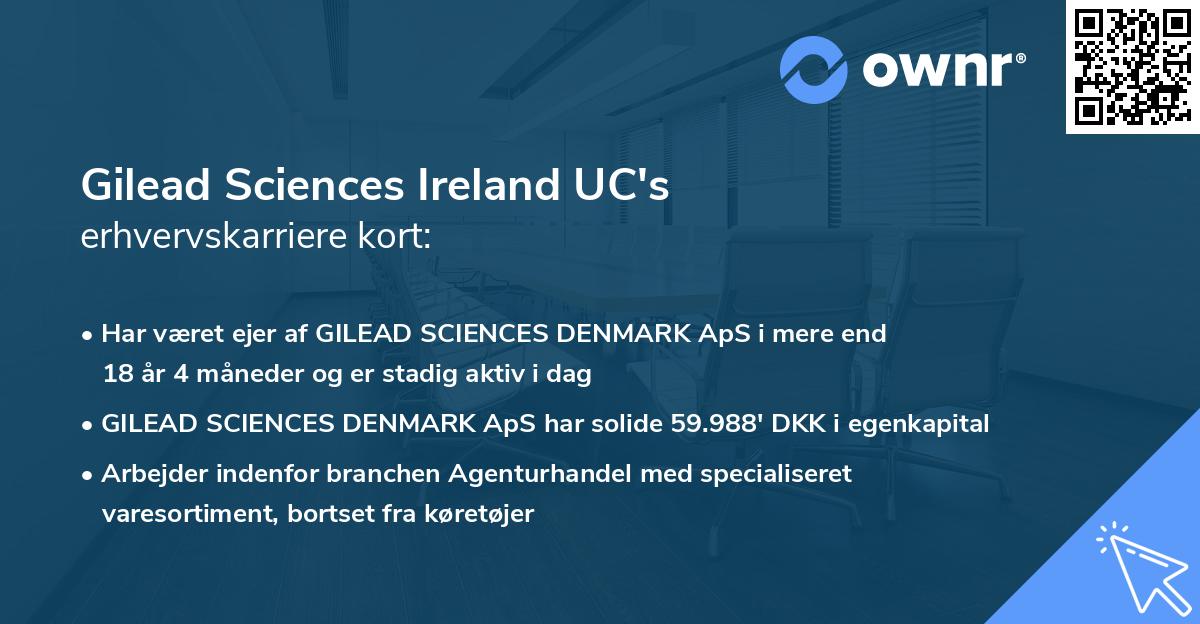 ownr®

Gilead Sciences Ireland UC's
erhvervskarriere kort:

• Har været ejer af GILEAD SCIENCES DENMARK ApS i mere end 18 år 4 måneder og er stadig aktiv i dag

• GILEAD SCIENCES DENMARK ApS har solide 59.988' DKK i egenkapital

• Arbejder indenfor branchen Agenturhandel med specialiseret varesortiment, bortset fra køretøjer